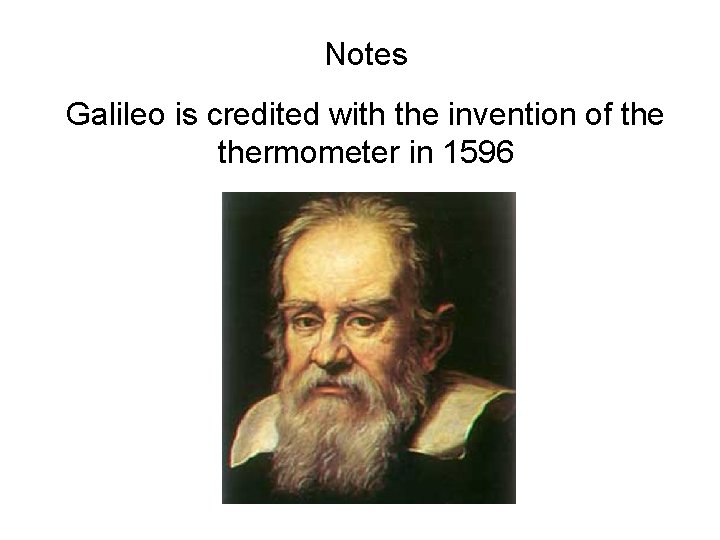 Notes

Galileo is credited with the invention of the thermometer in 1596